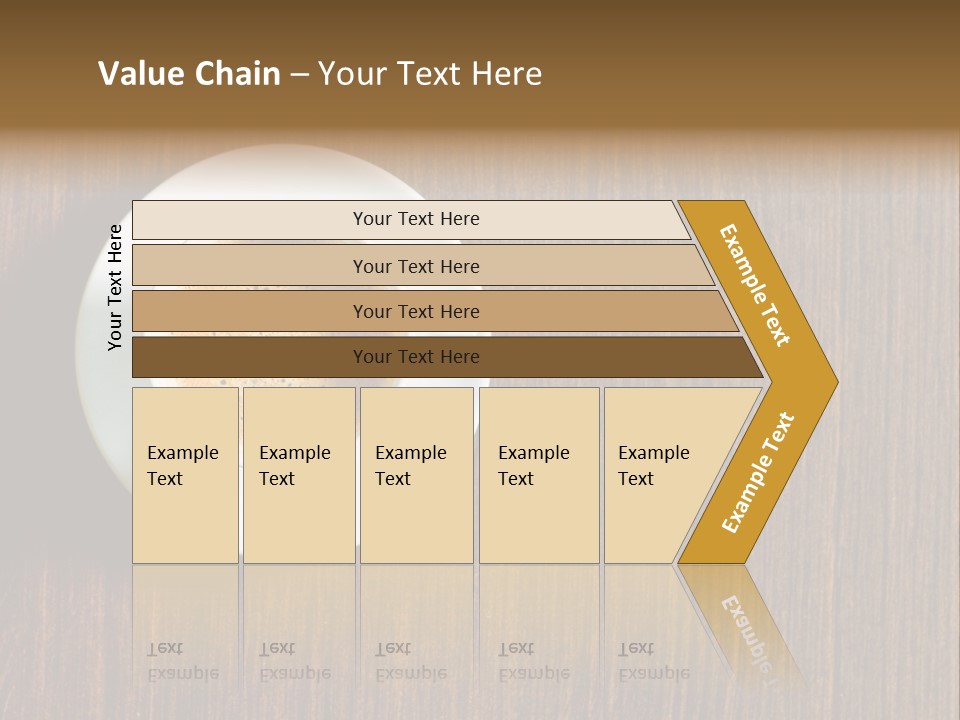 Value Chain – Your Text Here

Your Text Here

Your Text Here

Your Text Here

Your Text Here

Your Text Here

Example Text

Example Text

Example Text

Example Text

Example Text

Example Text

Example Text